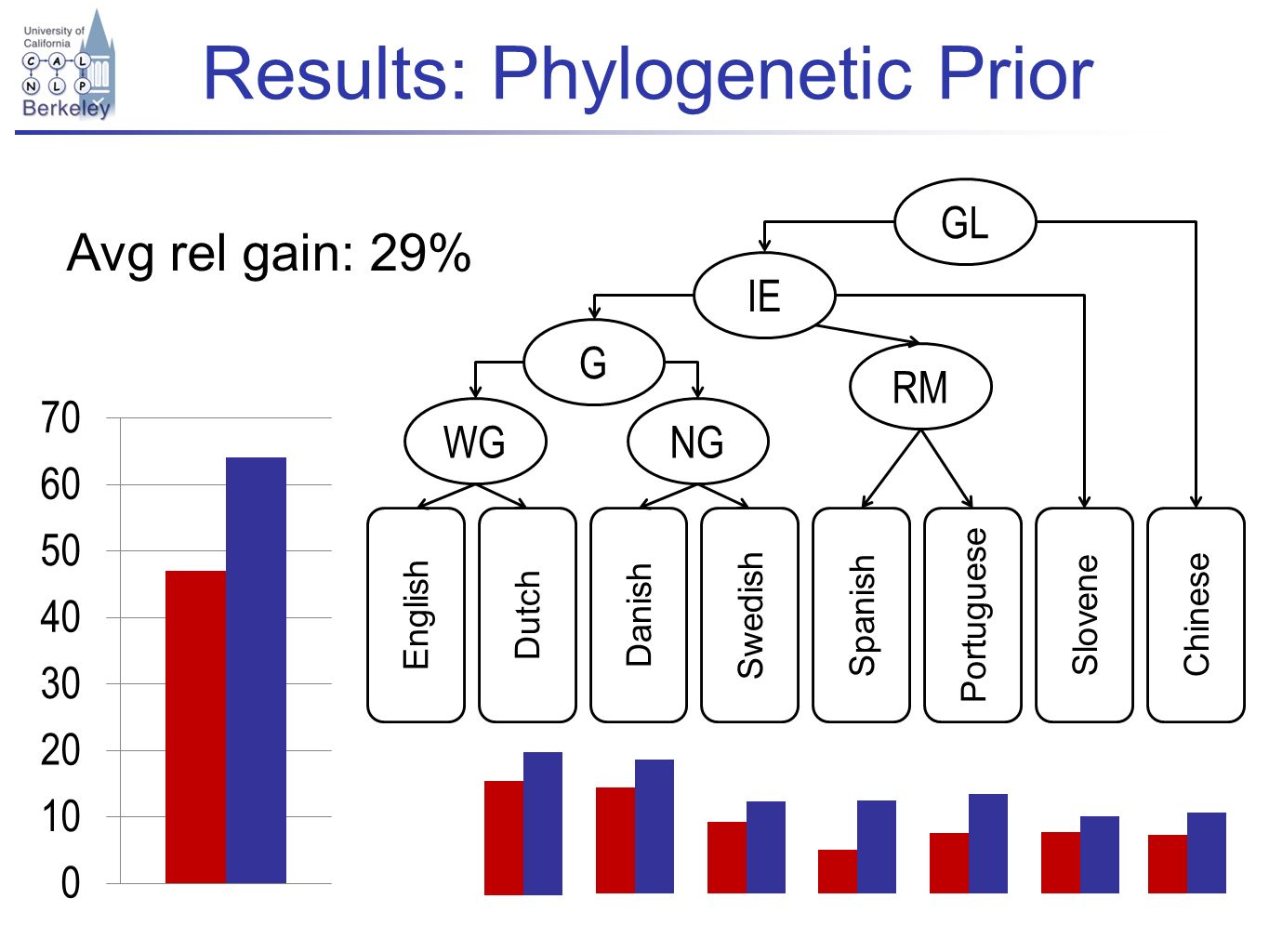 University of California
C A L
N L P
Berkeley

Results: Phylogenetic Prior

Avg rel gain: 29%

GL
IE
G
RM
WG
NG

English
Dutch
Danish
Swedish
Spanish
Portuguese
Slovene
Chinese

70
60
50
40
30
20
10
0